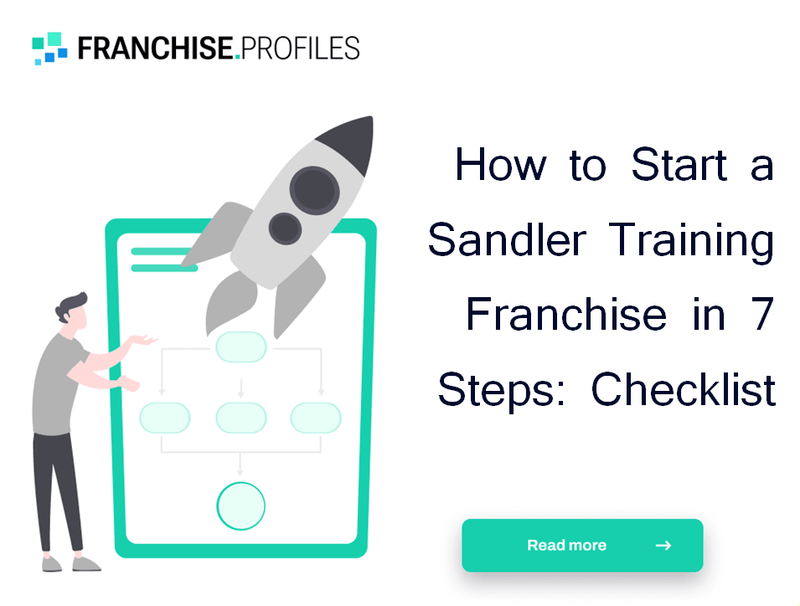 FRANCHISE.PROFILES

How to Start a Sandler Training Franchise in 7 Steps: Checklist

Read more →